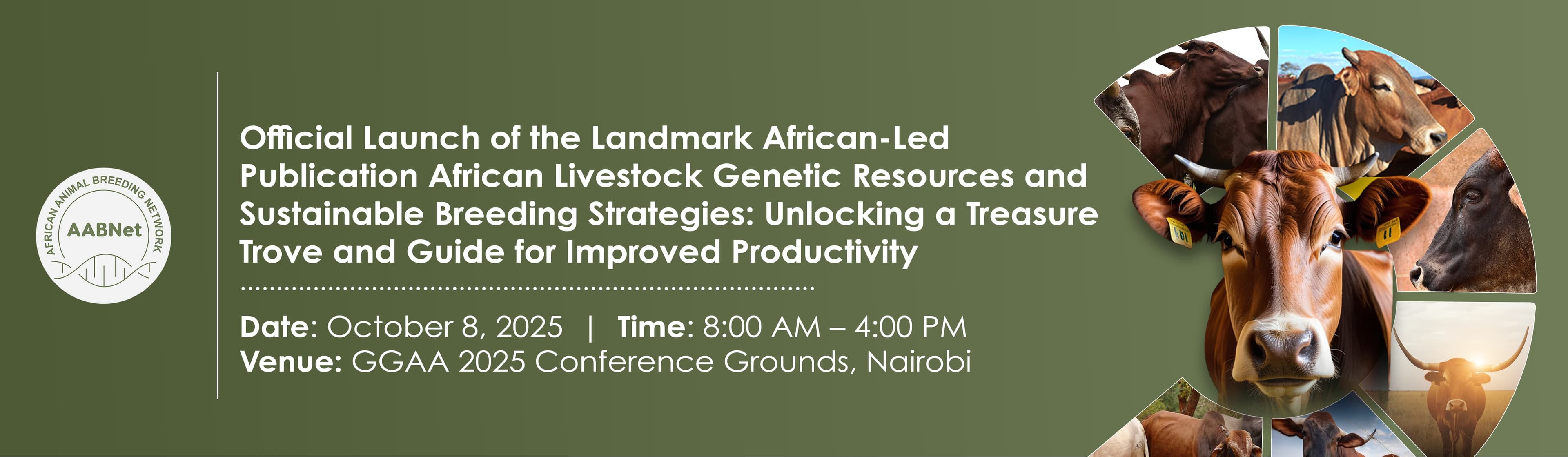 AFRICAN ANIMAL BREEDING NETWORK
AABNet

Official Launch of the Landmark African-Led Publication African Livestock Genetic Resources and Sustainable Breeding Strategies: Unlocking a Treasure Trove and Guide for Improved Productivity

Date: October 8, 2025 | Time: 8:00 AM – 4:00 PM
Venue: GGAA 2025 Conference Grounds, Nairobi